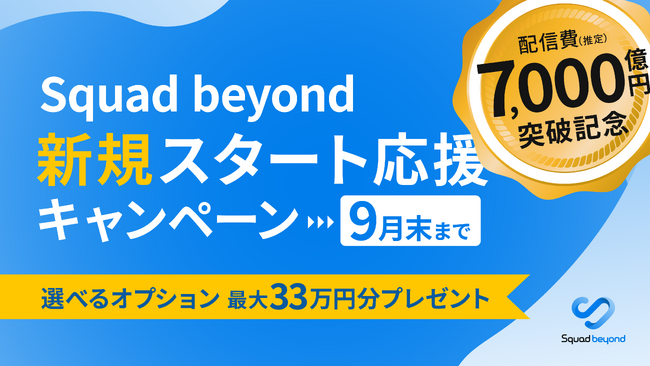 配信費(推定)
7,000億円
突破記念

Squad beyond
新規スタート応援
キャンペーン 9月末まで

選べるオプション 最大33万円分プレゼント

Squad beyond